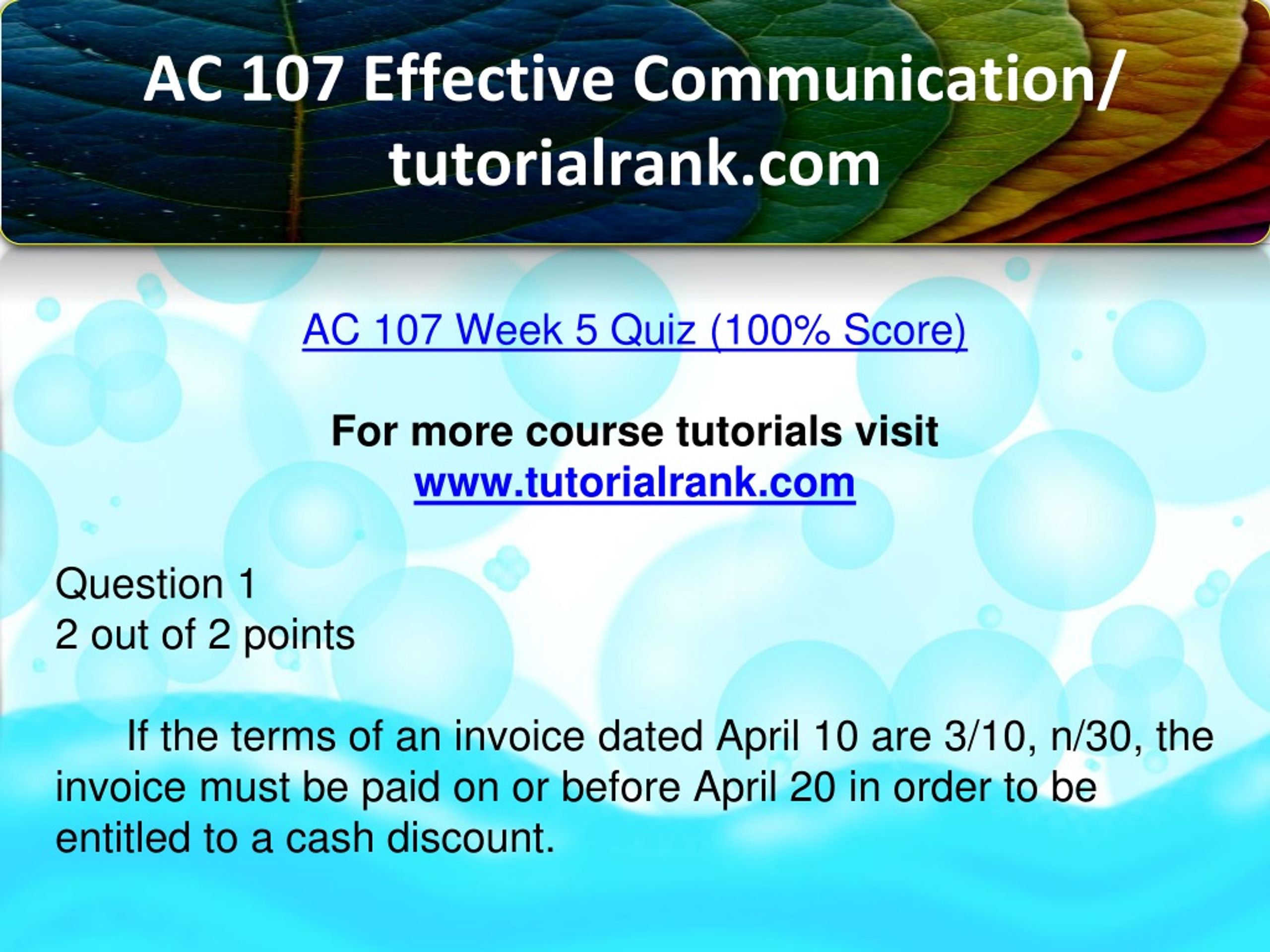 AC 107 Effective Communication/ tutorialrank.com

AC 107 Week 5 Quiz (100% Score)

For more course tutorials visit
www.tutorialrank.com

Question 1
2 out of 2 points

If the terms of an invoice dated April 10 are 3/10, n/30, the invoice must be paid on or before April 20 in order to be entitled to a cash discount.